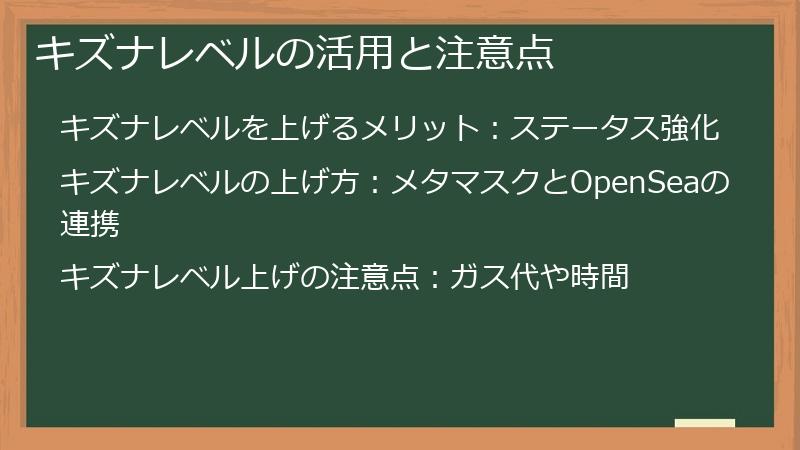 キズナレベルの活用と注意点

キズナレベルを上げるメリット：ステータス強化

キズナレベルの上げ方：メタマスクとOpenSeaの連携

キズナレベル上げの注意点：ガス代や時間